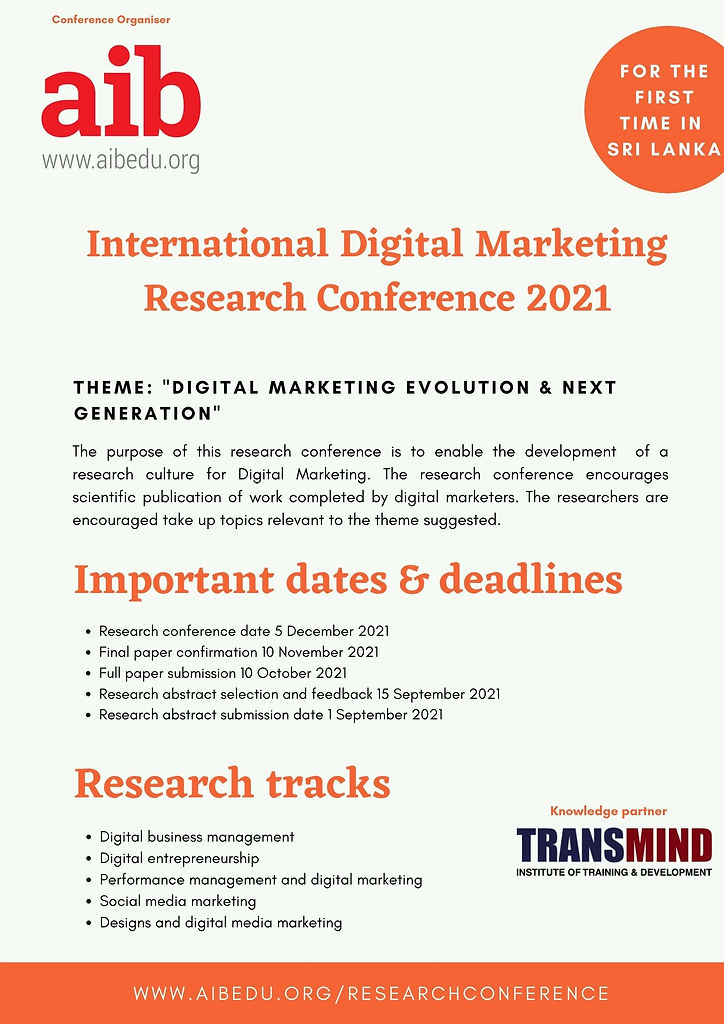 Conference Organiser

aib
www.aibedu.org

FOR THE FIRST TIME IN SRI LANKA

International Digital Marketing Research Conference 2021

THEME: "DIGITAL MARKETING EVOLUTION & NEXT GENERATION"

The purpose of this research conference is to enable the development of a research culture for Digital Marketing. The research conference encourages scientific publication of work completed by digital marketers. The researchers are encouraged take up topics relevant to the theme suggested.

Important dates & deadlines

- Research conference date 5 December 2021
- Final paper confirmation 10 November 2021
- Full paper submission 10 October 2021
- Research abstract selection and feedback 15 September 2021
- Research abstract submission date 1 September 2021

Research tracks

- Digital business management
- Digital entrepreneurship
- Performance management and digital marketing
- Social media marketing
- Designs and digital media marketing

Knowledge partner

TRANSMIND
INSTITUTE OF TRAINING & DEVELOPMENT

WWW.AIBEDU.ORG/RESEARCHCONFERENCE